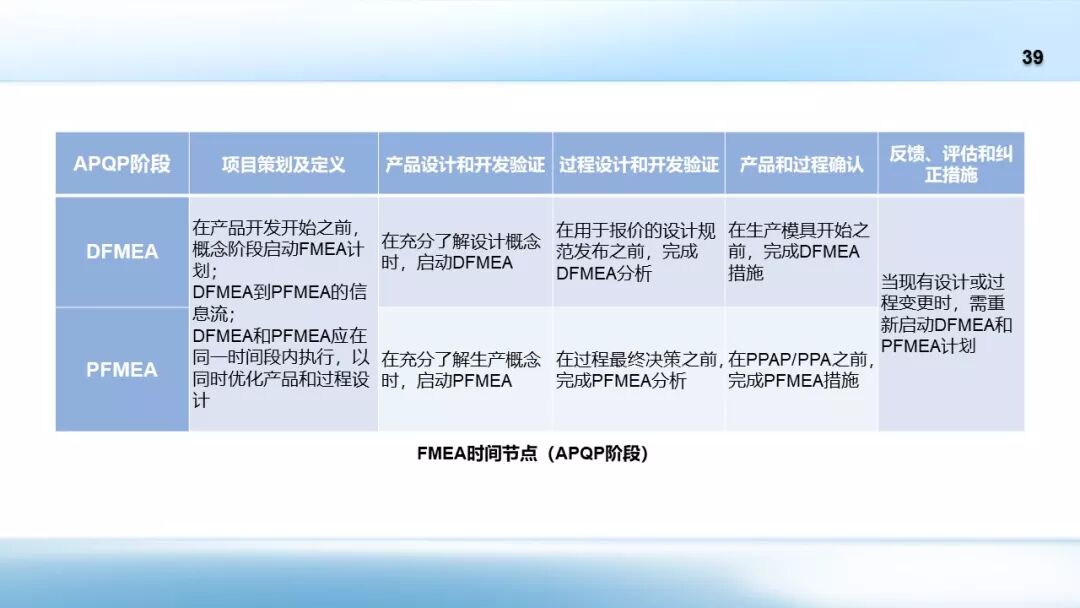 39

| APQP阶段 | 项目策划及定义 | 产品设计和开发验证 | 过程设计和开发验证 | 产品和过程确认 | 反馈、评估和纠正措施 |
|---|---|---|---|---|---|
| DFMEA | 在产品开发开始之前，概念阶段启动FMEA计划；DFMEA到PFMEA的信息流；DFMEA和PFMEA应在同一时间段内执行，以同时优化产品和过程设计 | 在充分了解设计概念时，启动DFMEA | 在用于报价的设计规范发布之前，完成DFMEA分析 | 在生产模具开始之前，完成DFMEA措施 | 当现有设计或过程变更时，需重新启动DFMEA和PFMEA计划 |
| PFMEA | | 在充分了解生产概念时，启动PFMEA | 在过程最终决策之前，完成PFMEA分析 | 在PPAP/PPA之前，完成PFMEA措施 | |

FMEA时间节点（APQP阶段）